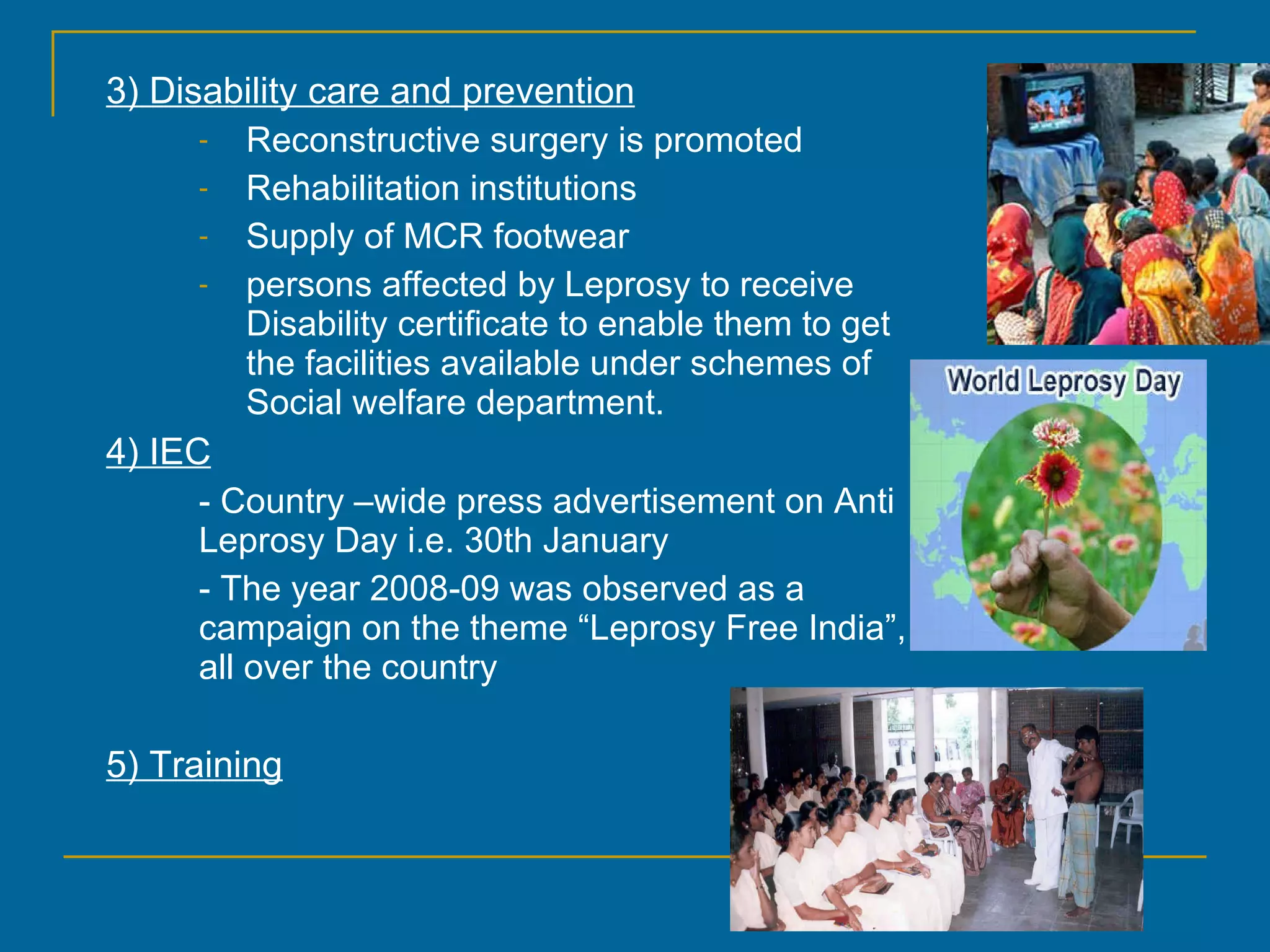 3) Disability care and prevention

- Reconstructive surgery is promoted
- Rehabilitation institutions
- Supply of MCR footwear
- persons affected by Leprosy to receive Disability certificate to enable them to get the facilities available under schemes of Social welfare department.

4) IEC

- Country –wide press advertisement on Anti Leprosy Day i.e. 30th January

- The year 2008-09 was observed as a campaign on the theme “Leprosy Free India”, all over the country

5) Training

World Leprosy Day